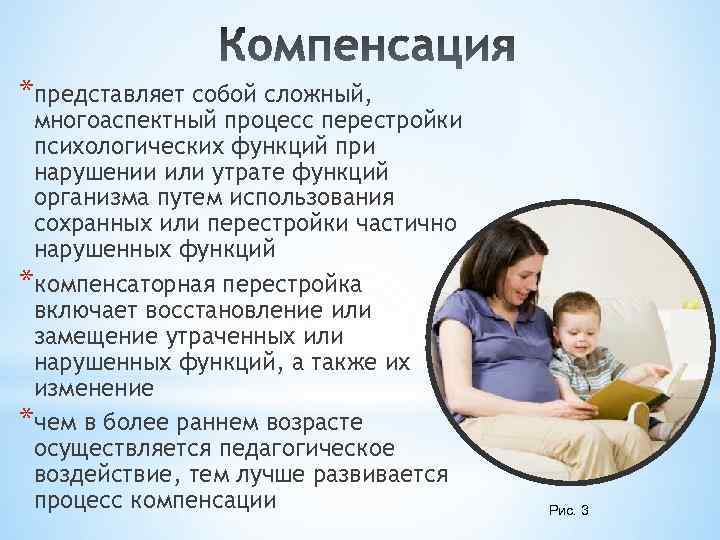 Компенсация

*представляет собой сложный, многоаспектный процесс перестройки психологических функций при нарушении или утрате функций организма путем использования сохранных или перестройки частично нарушенных функций

*компенсаторная перестройка включает восстановление или замещение утраченных или нарушенных функций, а также их изменение

*чем в более раннем возрасте осуществляется педагогическое воздействие, тем лучше развивается процесс компенсации

Рис. 3